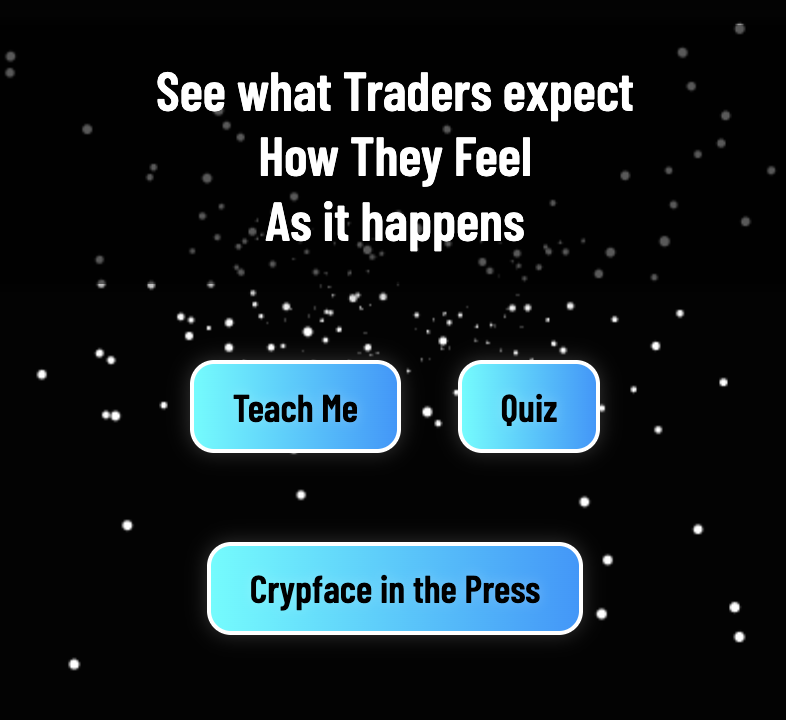 See what Traders expect
How They Feel
As it happens

Teach Me

Quiz

Crypface in the Press